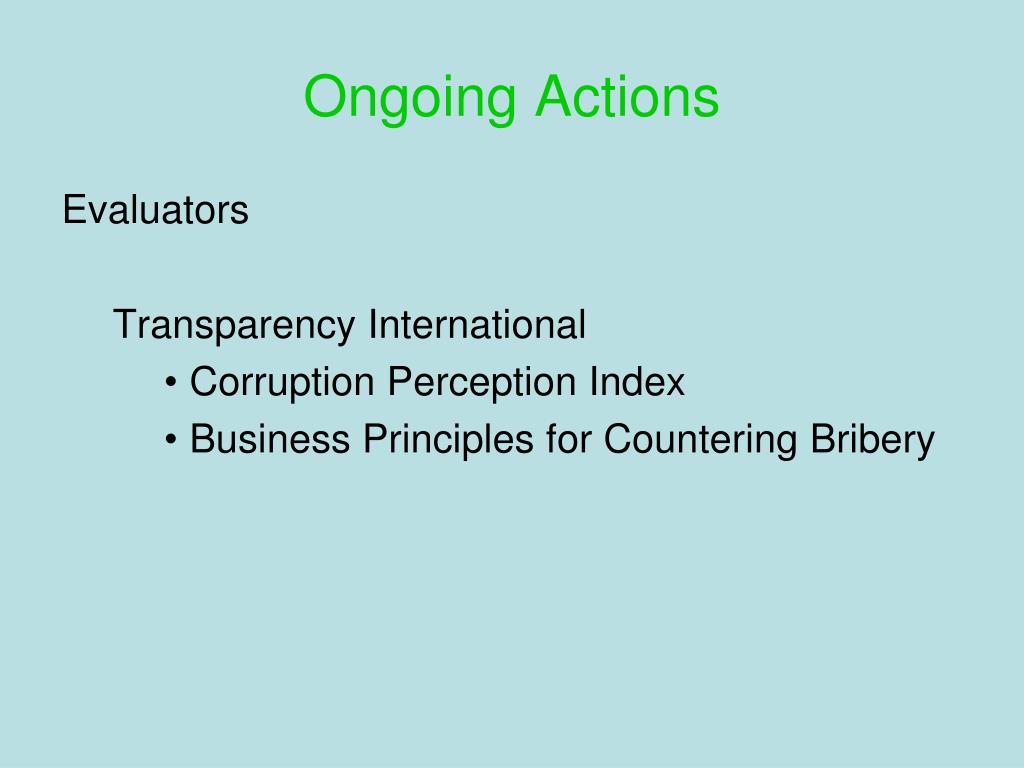 Ongoing Actions

Evaluators

Transparency International

• Corruption Perception Index

• Business Principles for Countering Bribery